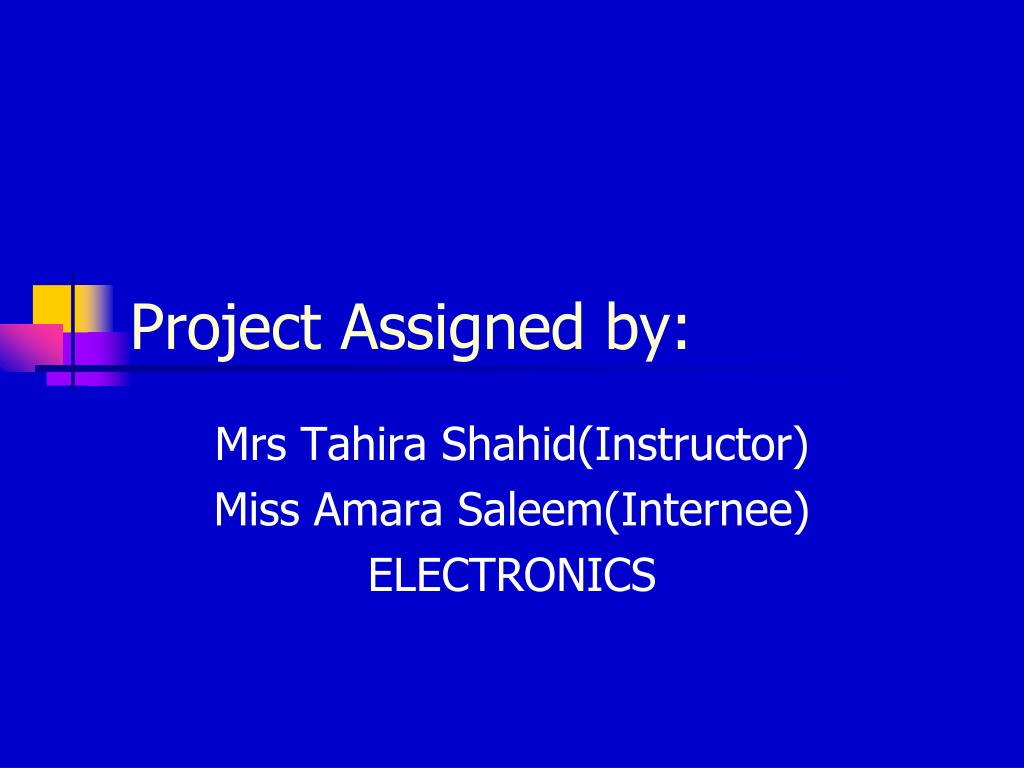 Project Assigned by:

Mrs Tahira Shahid(Instructor)
Miss Amara Saleem(Internee)
ELECTRONICS